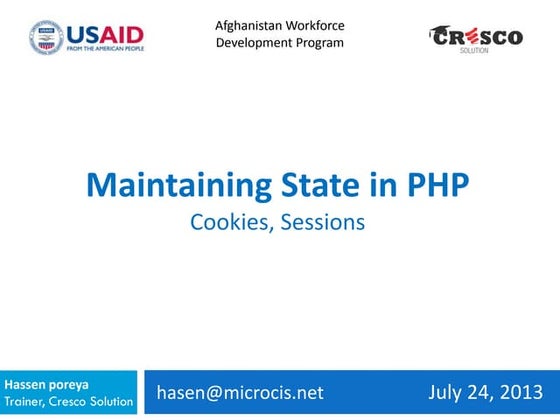 USAID
FROM THE AMERICAN PEOPLE

Afghanistan Workforce Development Program

CRESCO
SOLUTION

Maintaining State in PHP

Cookies, Sessions

Hassen poreya
Trainer, Cresco Solution

hasen@microcis.net

July 24, 2013